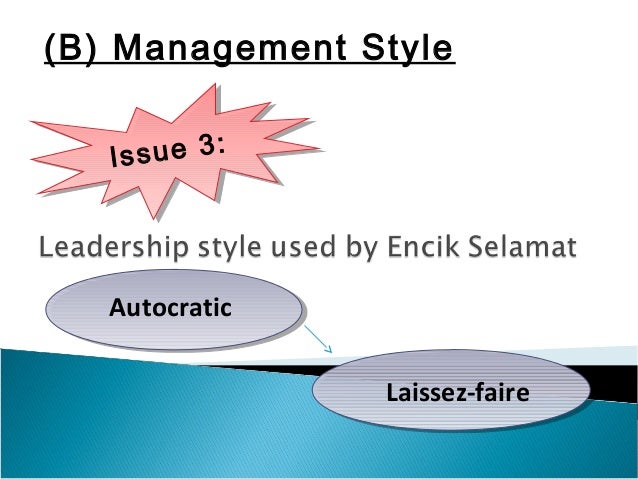 (B) Management Style

Issue 3:

Leadership style used by Encik Selamat

Autocratic

Laissez-faire